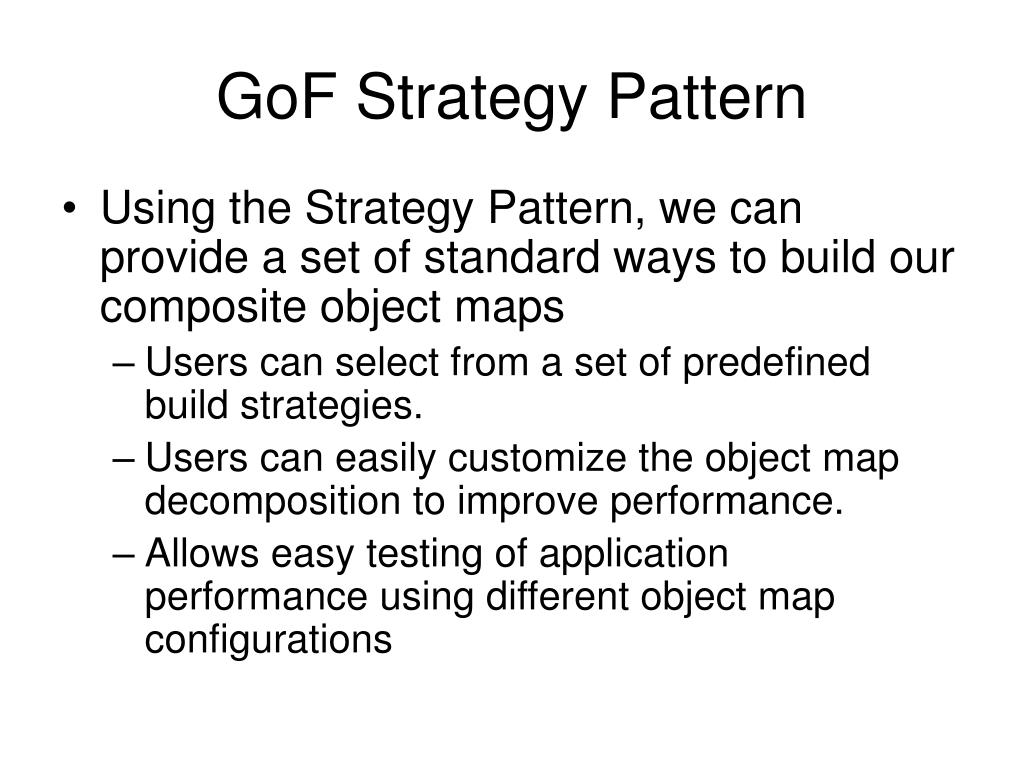 GoF Strategy Pattern

• Using the Strategy Pattern, we can provide a set of standard ways to build our composite object maps

– Users can select from a set of predefined build strategies.

– Users can easily customize the object map decomposition to improve performance.

– Allows easy testing of application performance using different object map configurations